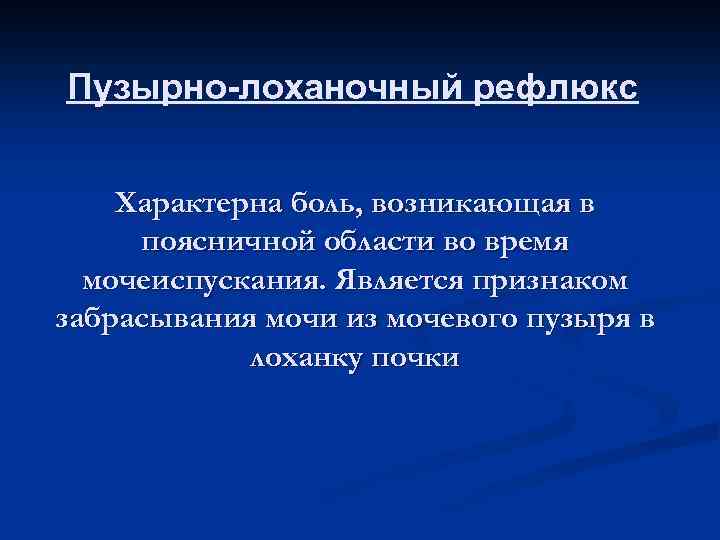 Пузырно-лоханочный рефлюкс

Характерна боль, возникающая в поясничной области во время мочеиспускания. Является признаком забрасывания мочи из мочевого пузыря в лоханку почки